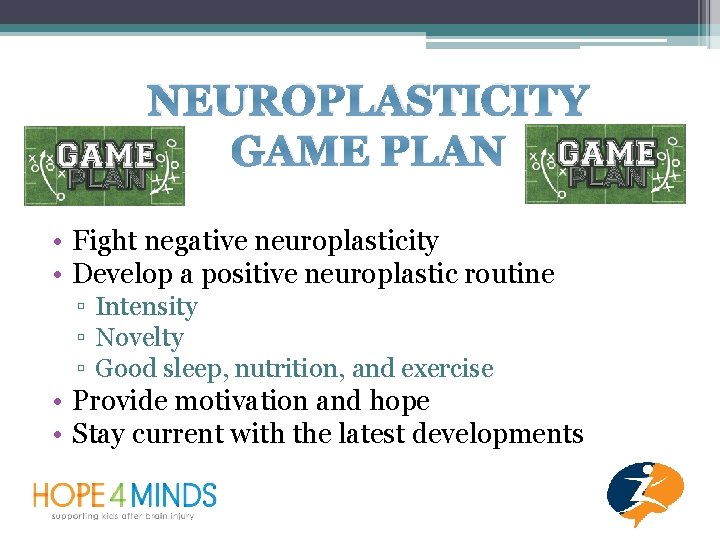 NEUROPLASTICITY GAME PLAN

GAME PLAN

GAME PLAN

• Fight negative neuroplasticity
• Develop a positive neuroplastic routine
▫ Intensity
▫ Novelty
▫ Good sleep, nutrition, and exercise
• Provide motivation and hope
• Stay current with the latest developments

HOPE4MINDS
supporting kids after brain injury